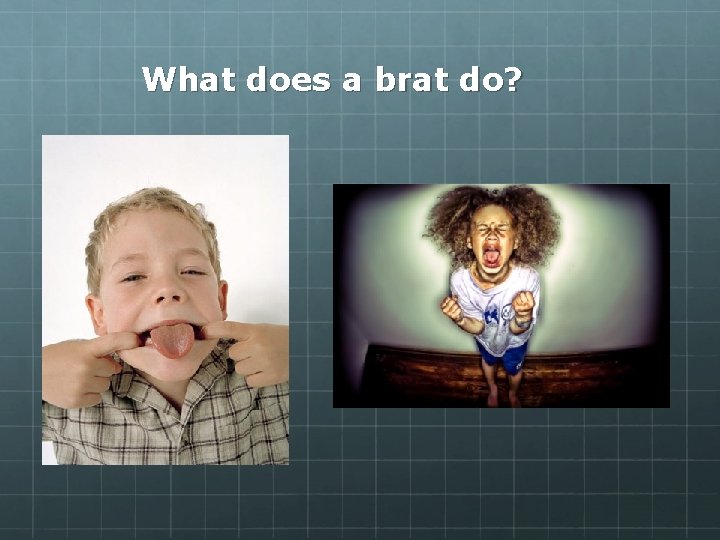 What does a brat do?